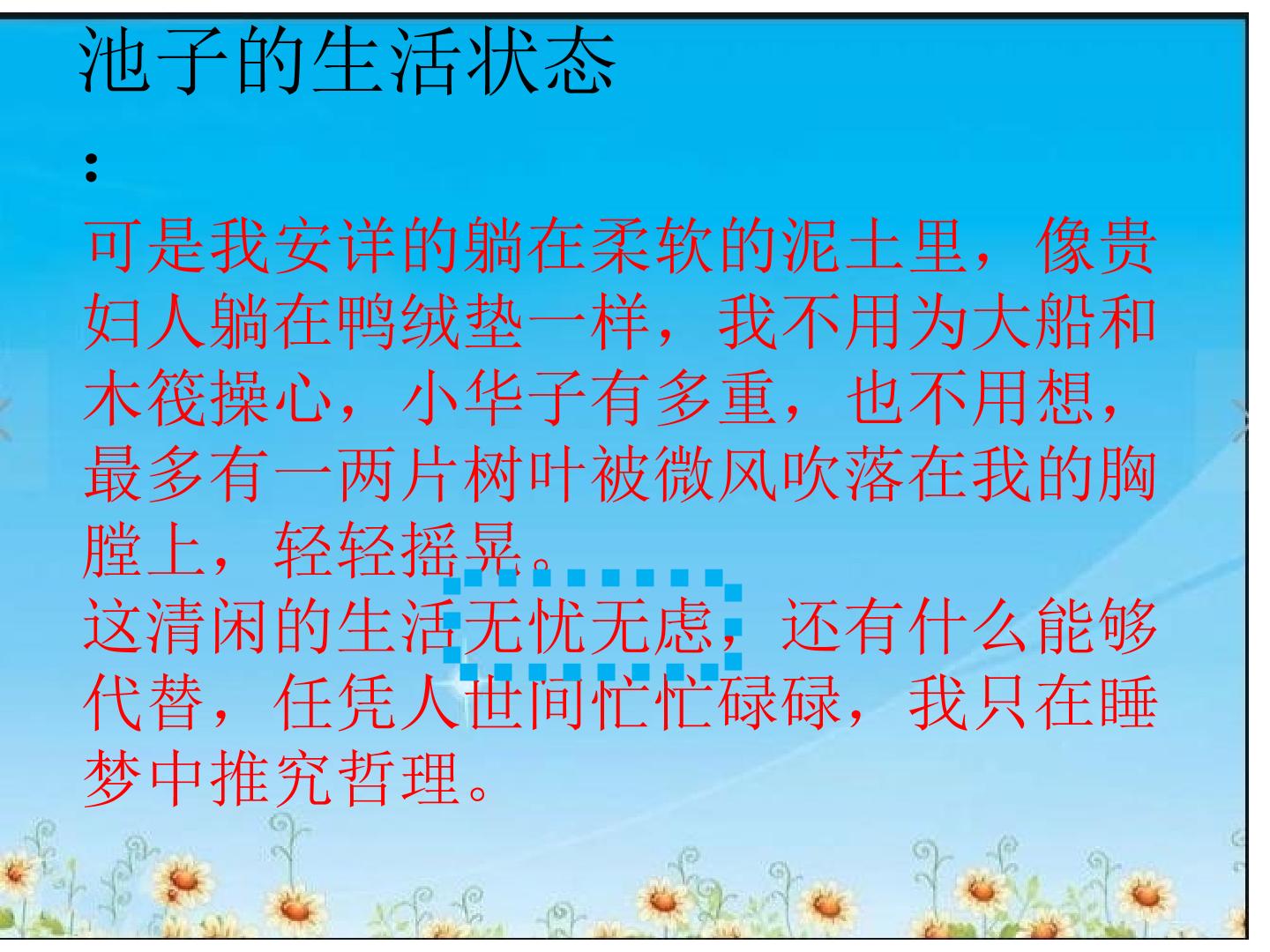 池子的生活状态

:

可是我安详的躺在柔软的泥土里，像贵妇人躺在鸭绒垫一样，我不用为大船和木筏操心，小华子有多重，也不用想，最多有一两片树叶被微风吹落在我的胸膛上，轻轻摇晃。

这清闲的生活无忧无虑，还有什么能够代替，任凭人世间忙忙碌碌，我只在睡梦中推究哲理。